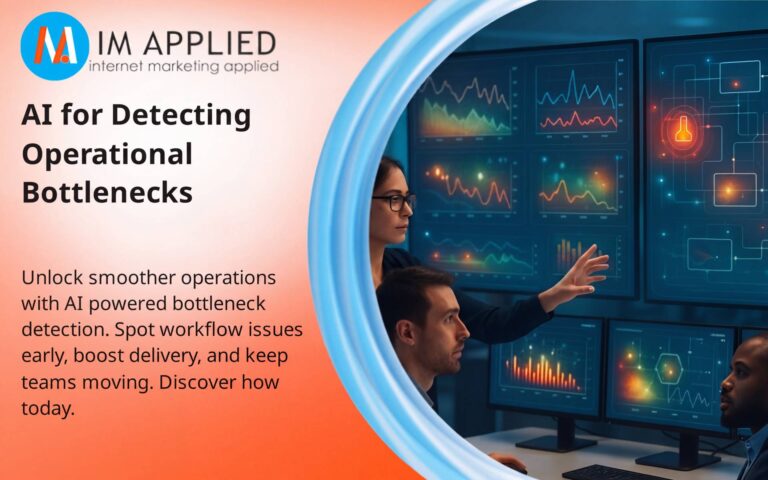 IM APPLIED
internet marketing applied

AI for Detecting Operational Bottlenecks

Unlock smoother operations with AI powered bottleneck detection. Spot workflow issues early, boost delivery, and keep teams moving. Discover how today.